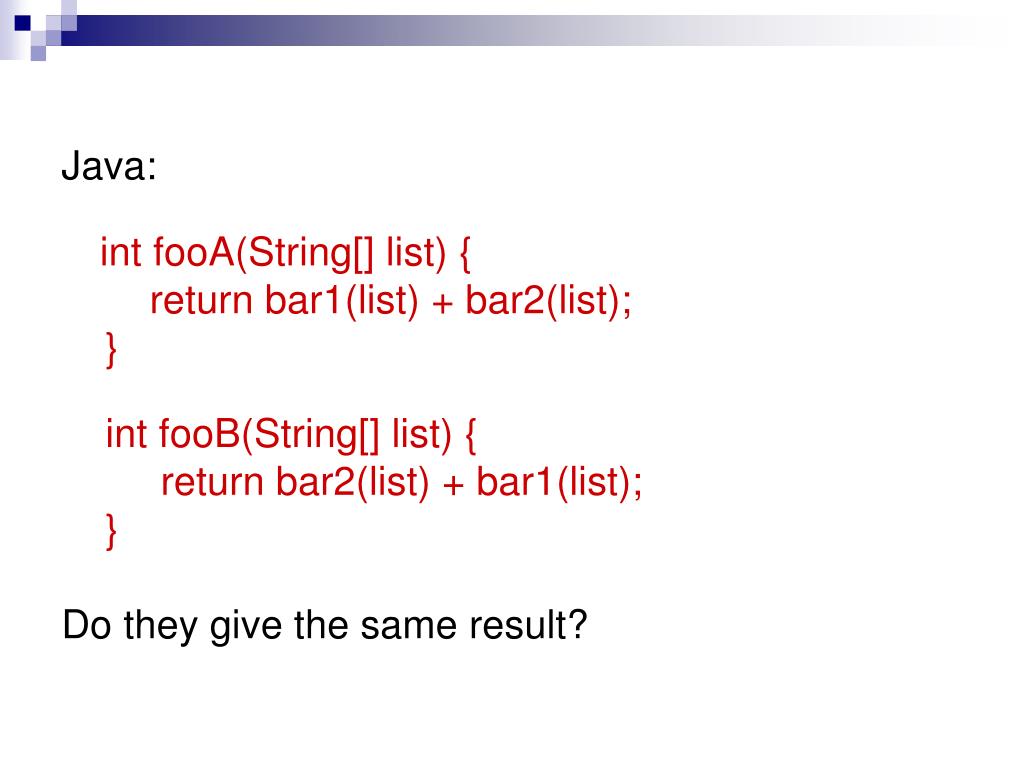 Java:

int fooA(String[] list) {
    return bar1(list) + bar2(list);
}

int fooB(String[] list) {
    return bar2(list) + bar1(list);
}

Do they give the same result?